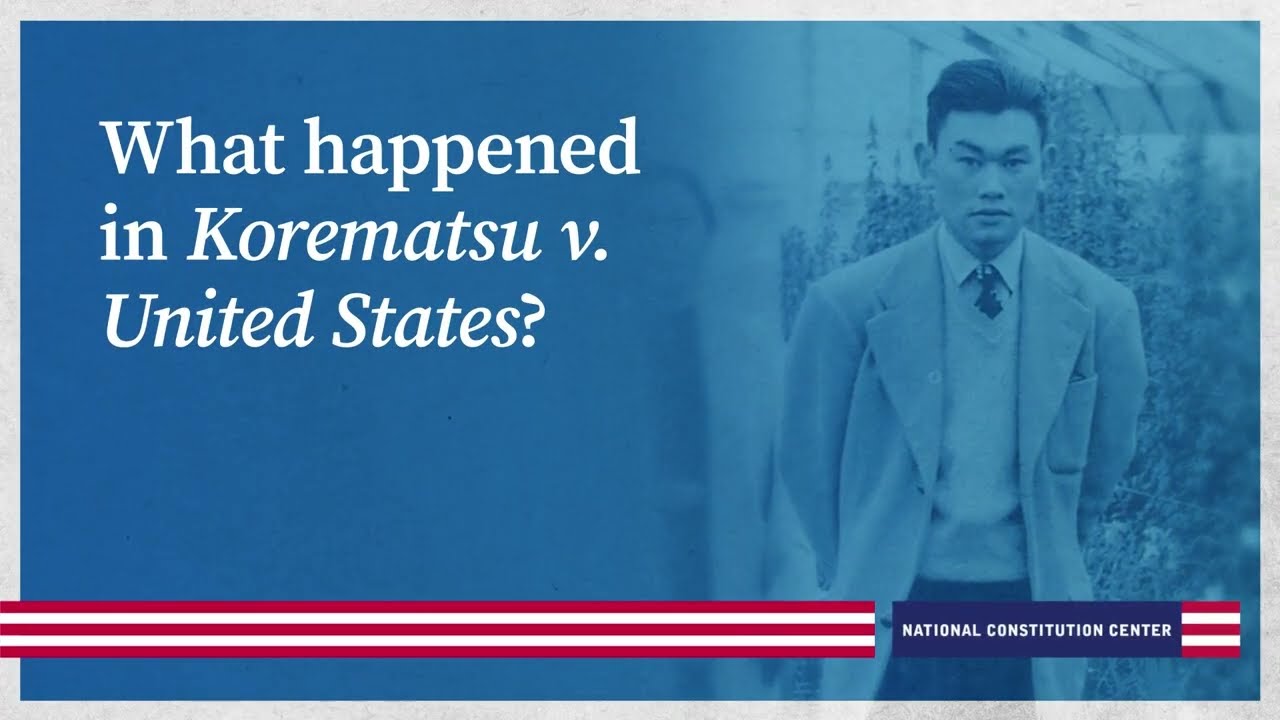 What happened in Korematsu v. United States?

NATIONAL CONSTITUTION CENTER